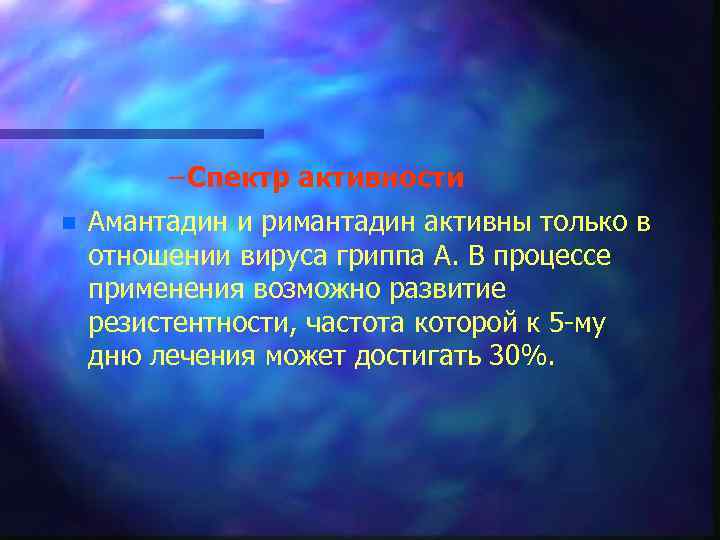 –Спектр активности

Амантадин и римантадин активны только в отношении вируса гриппа А. В процессе применения возможно развитие резистентности, частота которой к 5-му дню лечения может достигать 30%.